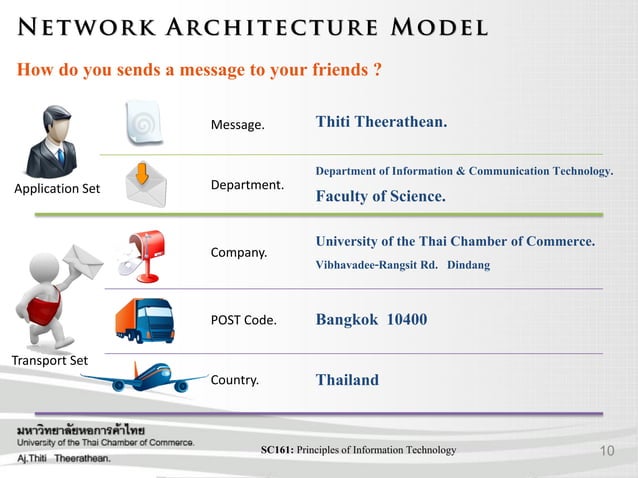 NETWORK ARCHITECTURE MODEL

How do you sends a message to your friends ?

Application Set

Message. Thiti Theerathean.

Department. Department of Information & Communication Technology. Faculty of Science.

Transport Set

Company. University of the Thai Chamber of Commerce. Vibhavadee-Rangsit Rd. Dindang

POST Code. Bangkok 10400

Country. Thailand

มหาวิทยาลัยหอการค้าไทย
University of the Thai Chamber of Commerce.
Aj.Thiti Theerathean.

SC161: Principles of Information Technology

10